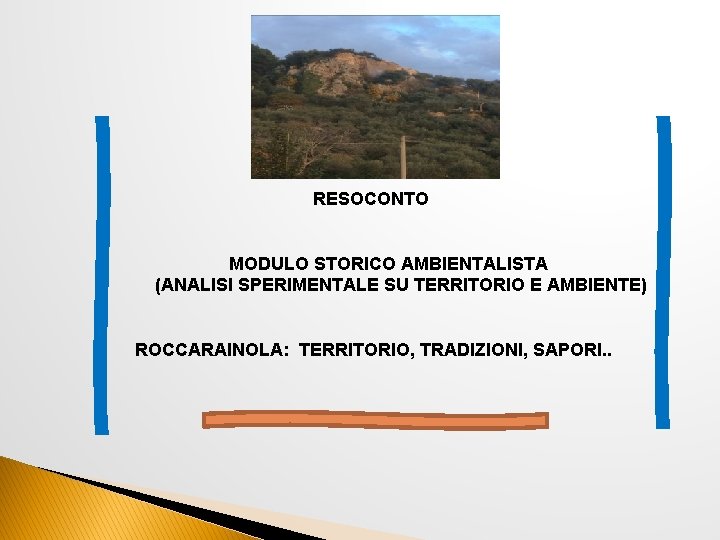 RESOCONTO

MODULO STORICO AMBIENTALISTA
(ANALISI SPERIMENTALE SU TERRITORIO E AMBIENTE)

ROCCARAINOLA: TERRITORIO, TRADIZIONI, SAPORI..